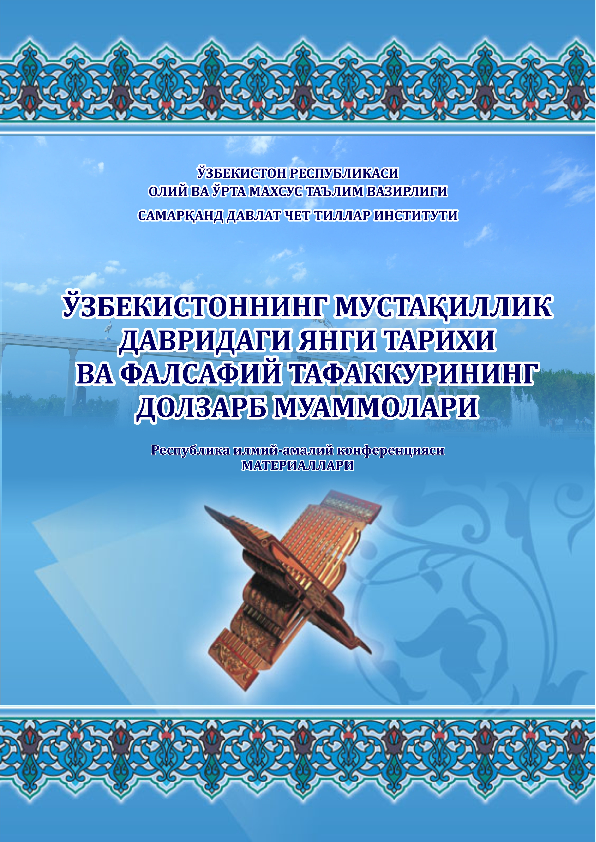 ЎЗБЕКИСТОН РЕСПУБЛИКАСИ
ОЛИЙ ВА ЎРТА МАХСУС ТАЪЛИМ ВАЗИРЛИГИ
САМАРҚАНД ДАВЛАТ ЧЕТ ТИЛЛАР ИНСТИТУТИ

ЎЗБЕКИСТОННИНГ МУСТАҚИЛЛИК ДАВРИДАГИ ЯНГИ ТАРИХИ ВА ФАЛСАФИЙ ТАФАККУРИНИНГ ДОЛЗАРБ МУАММОЛАРИ

Республика илмий-амалий конференцияси
МАТЕРИАЛЛАРИ